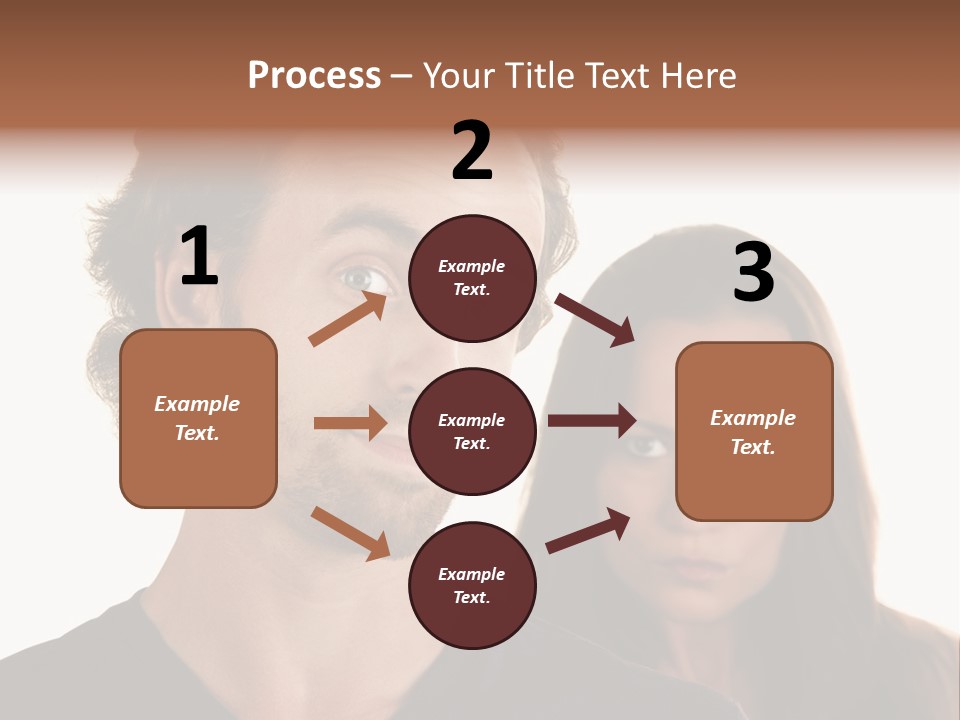 Process – Your Title Text Here

1

Example Text.

2

Example Text.

Example Text.

Example Text.

3

Example Text.